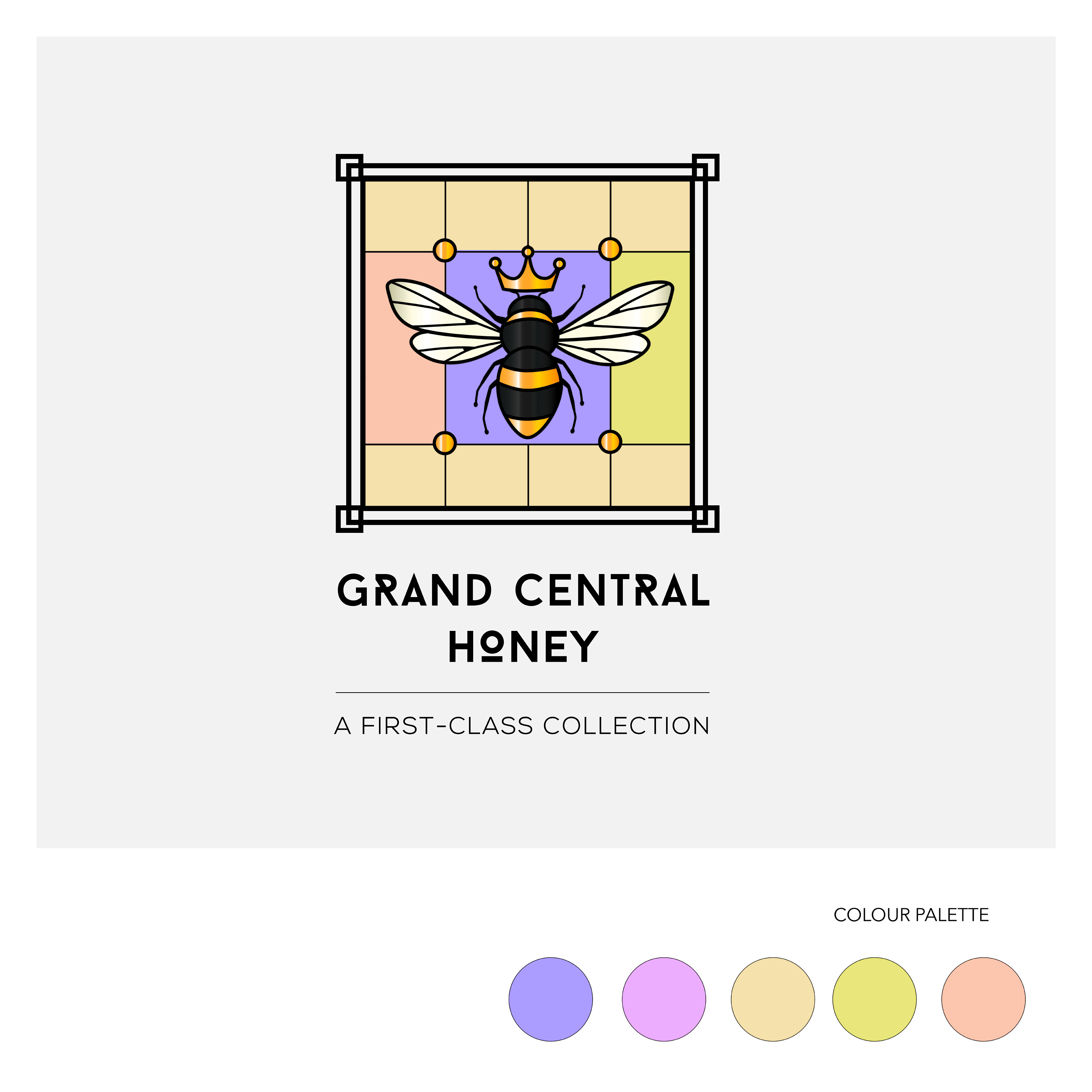 GRAND CENTRAL HONEY

A FIRST-CLASS COLLECTION

COLOUR PALETTE